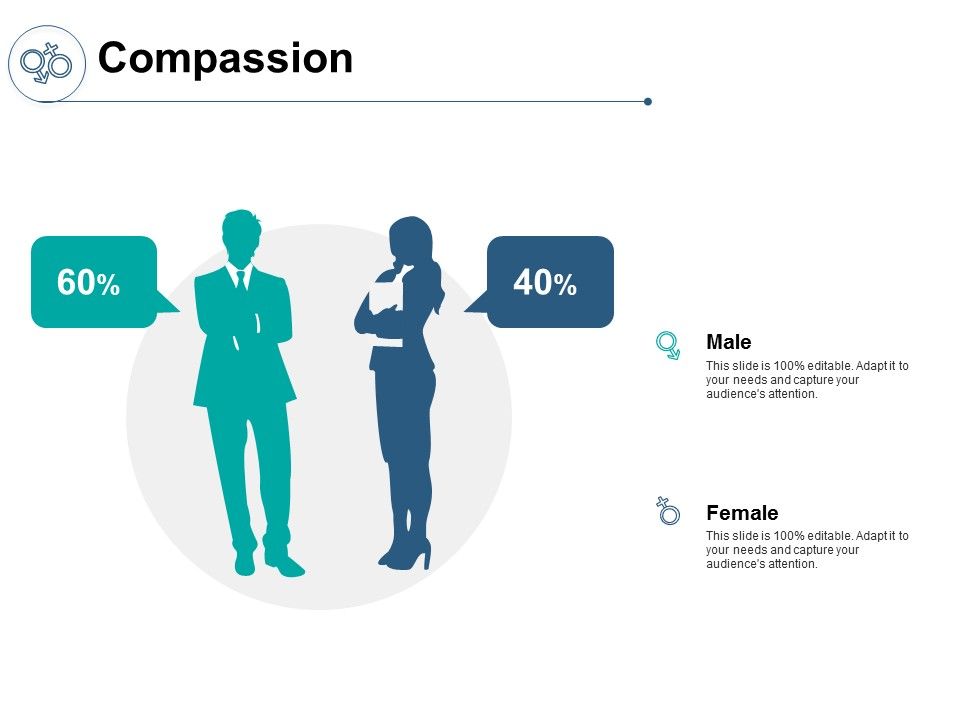 Compassion

60%

40%

Male

This slide is 100% editable. Adapt it to your needs and capture your audience's attention.

Female

This slide is 100% editable. Adapt it to your needs and capture your audience's attention.